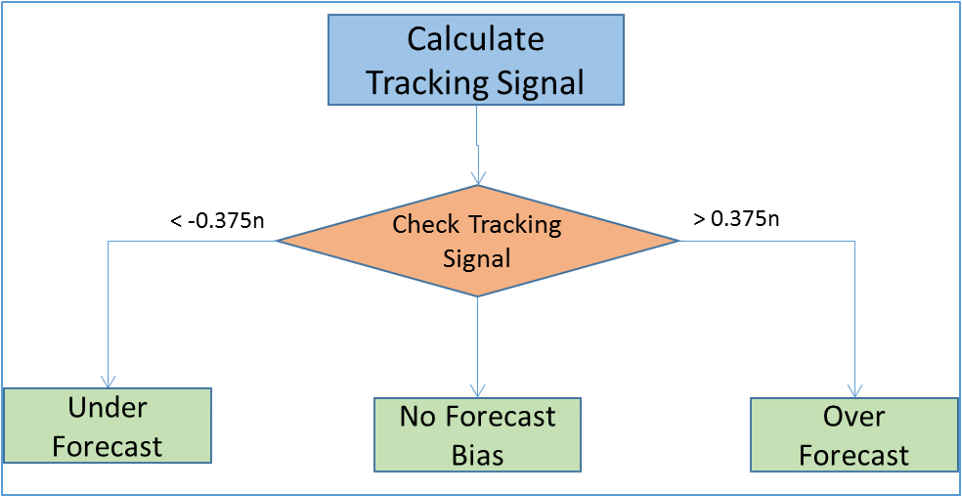 Calculate Tracking Signal

< -0.375n

Check Tracking Signal

> 0.375n

Under Forecast

No Forecast Bias

Over Forecast